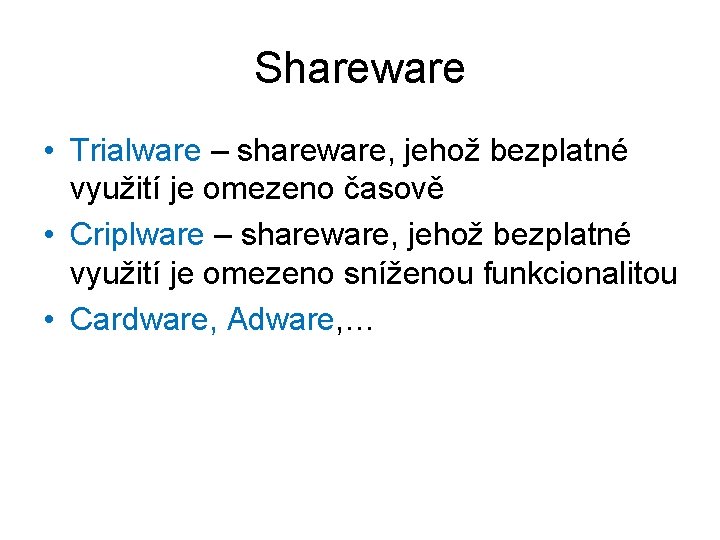 Shareware

• Trialware – shareware, jehož bezplatné využití je omezeno časově
• Criplware – shareware, jehož bezplatné využití je omezeno sníženou funkcionalitou
• Cardware, Adware,…